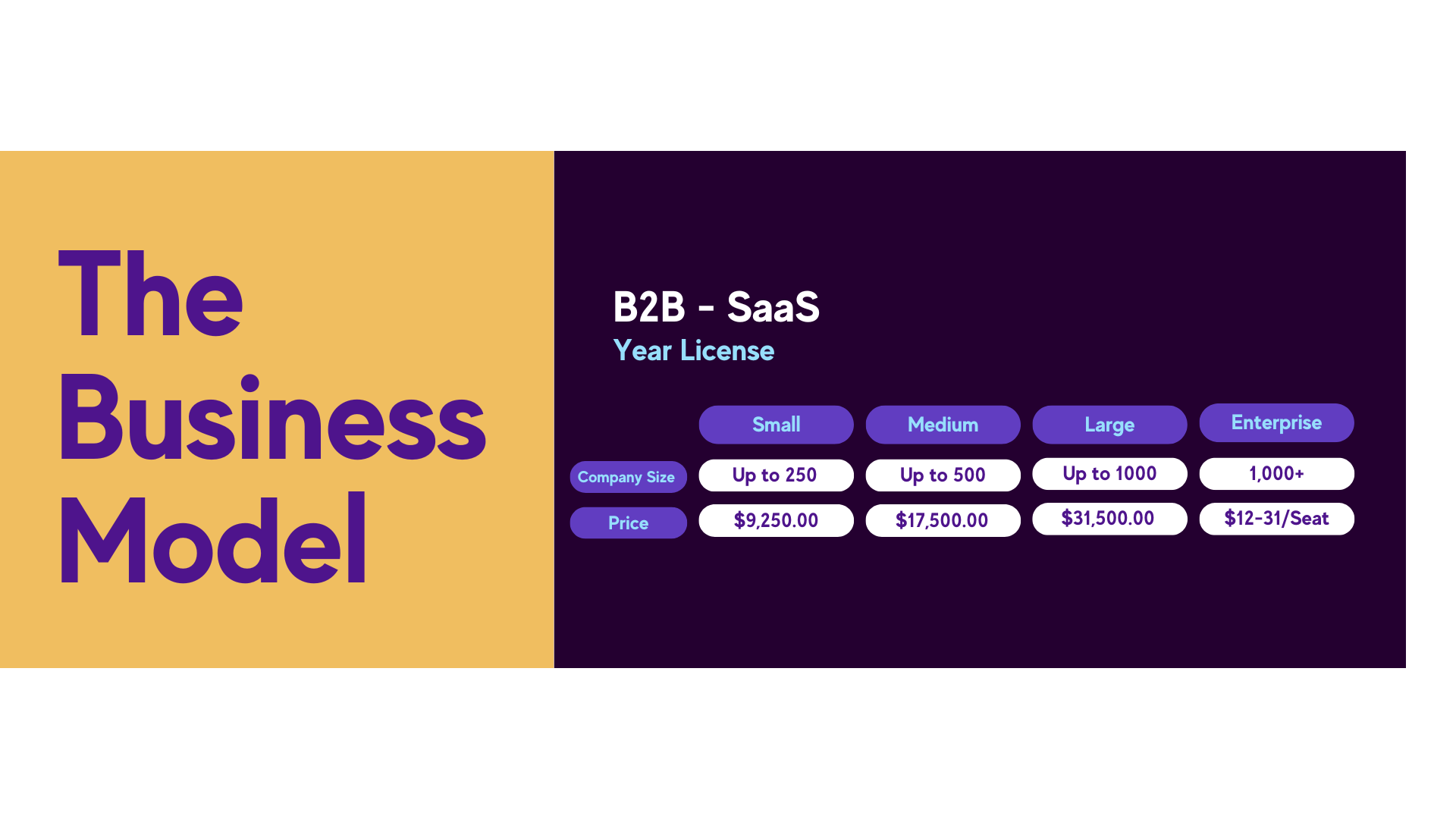 The Business Model

B2B - SaaS
Year License

| | Small | Medium | Large | Enterprise |
|---|---|---|---|---|
| Company Size | Up to 250 | Up to 500 | Up to 1000 | 1,000+ |
| Price | \$9,250.00 | \$17,500.00 | \$31,500.00 | \$12-31/Seat |